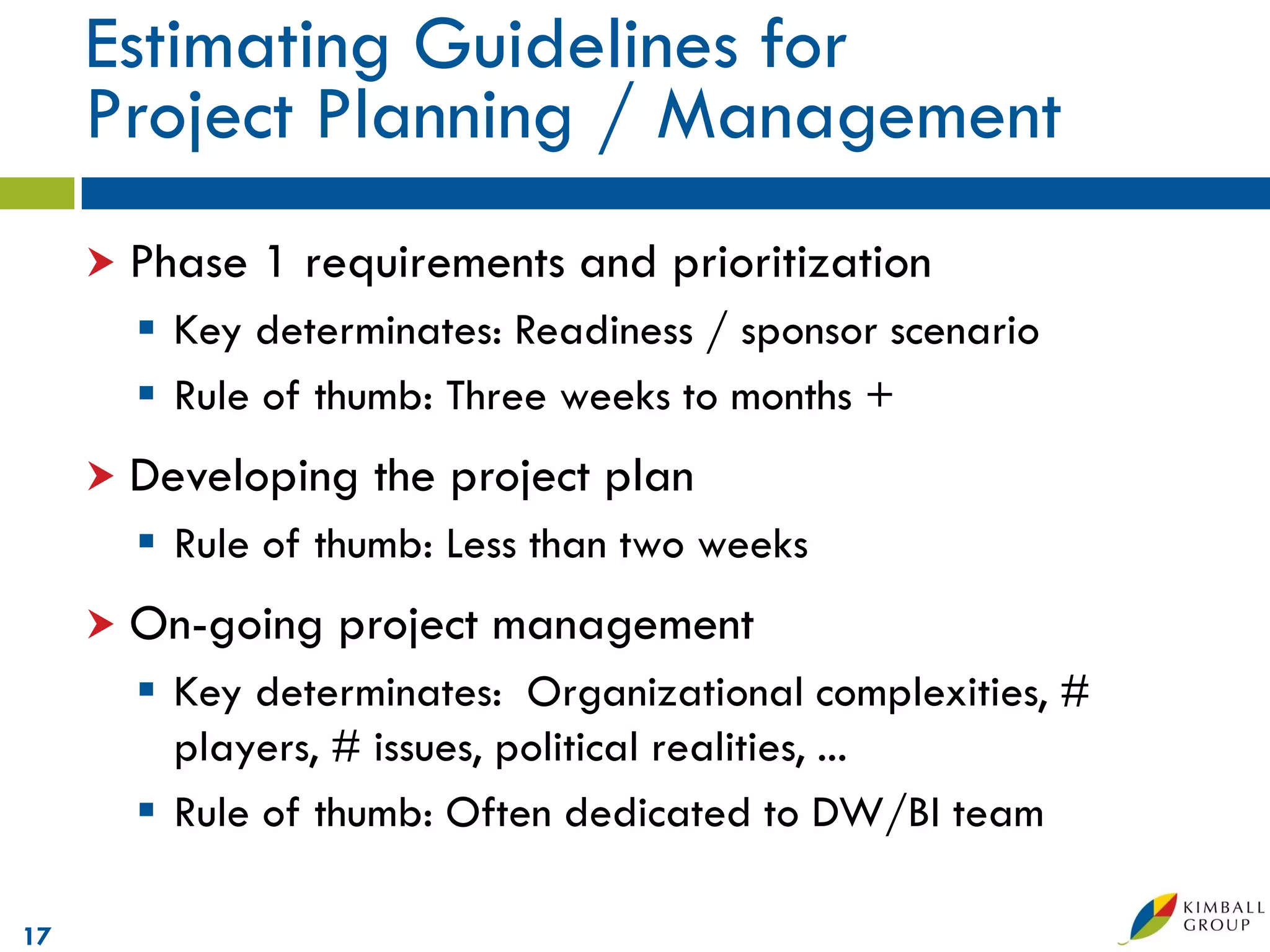 Estimating Guidelines for Project Planning / Management

Phase 1 requirements and prioritization

Key determinates: Readiness / sponsor scenario

Rule of thumb: Three weeks to months +

Developing the project plan

Rule of thumb: Less than two weeks

On-going project management

Key determinates: Organizational complexities, # players, # issues, political realities, ...

Rule of thumb: Often dedicated to DW/BI team

17

KIMBALL GROUP